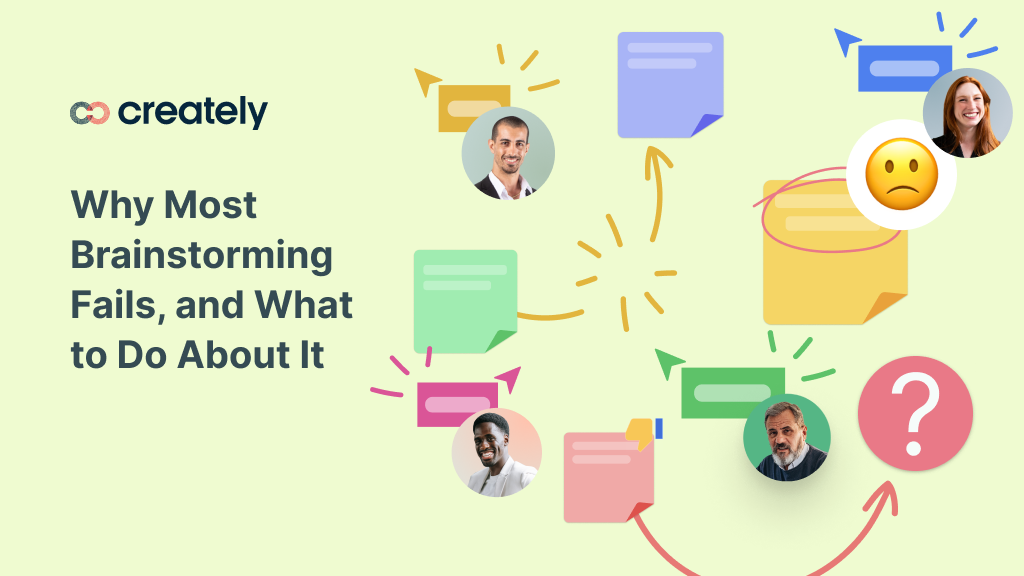 creately

Why Most Brainstorming Fails, and What to Do About It

?